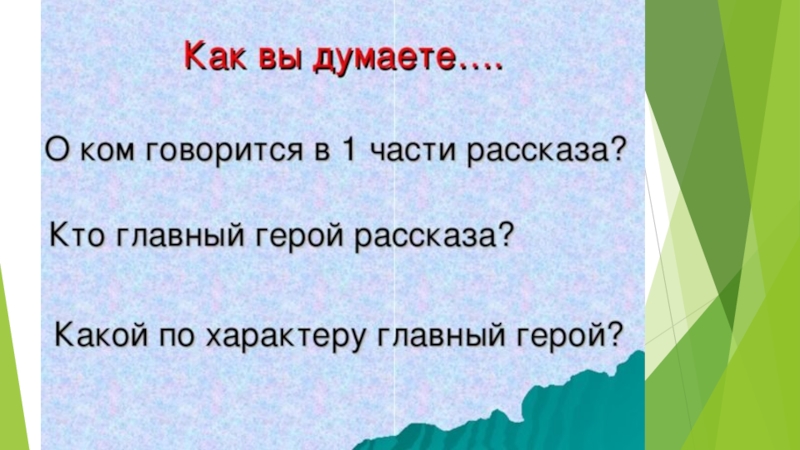 Как вы думаете….

О ком говорится в 1 части рассказа?

Кто главный герой рассказа?

Какой по характеру главный герой?